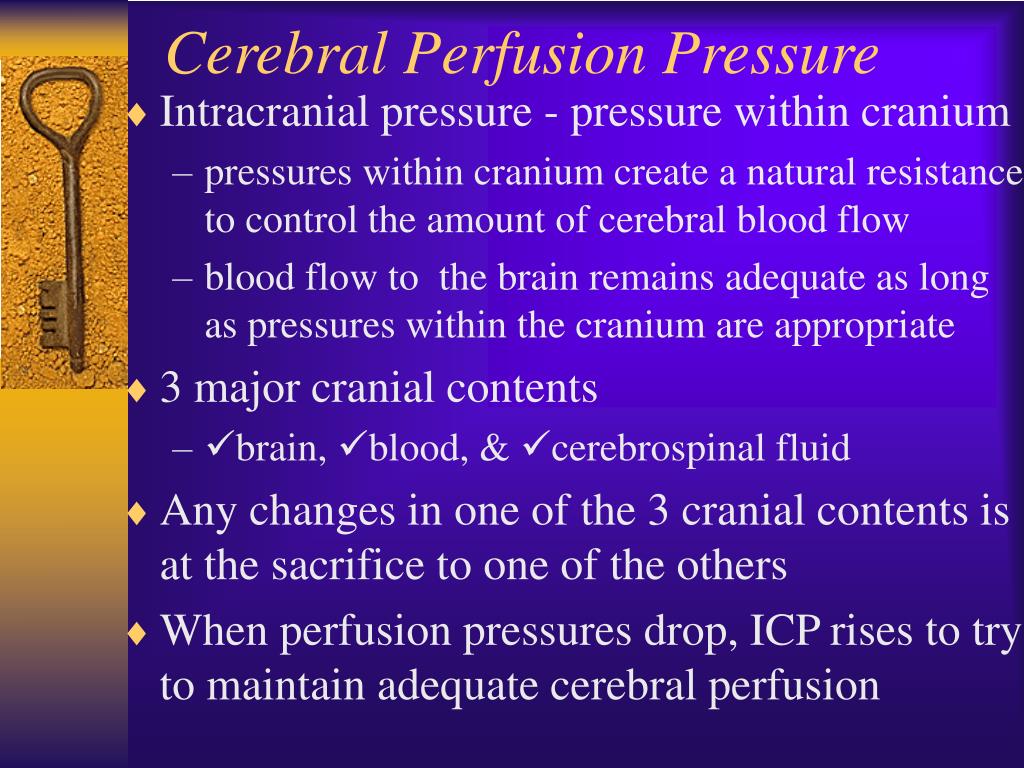 Cerebral Perfusion Pressure

♦ Intracranial pressure - pressure within cranium

– pressures within cranium create a natural resistance to control the amount of cerebral blood flow

– blood flow to the brain remains adequate as long as pressures within the cranium are appropriate

♦ 3 major cranial contents

– ✓brain, ✓blood, & ✓cerebrospinal fluid

♦ Any changes in one of the 3 cranial contents is at the sacrifice to one of the others

♦ When perfusion pressures drop, ICP rises to try to maintain adequate cerebral perfusion